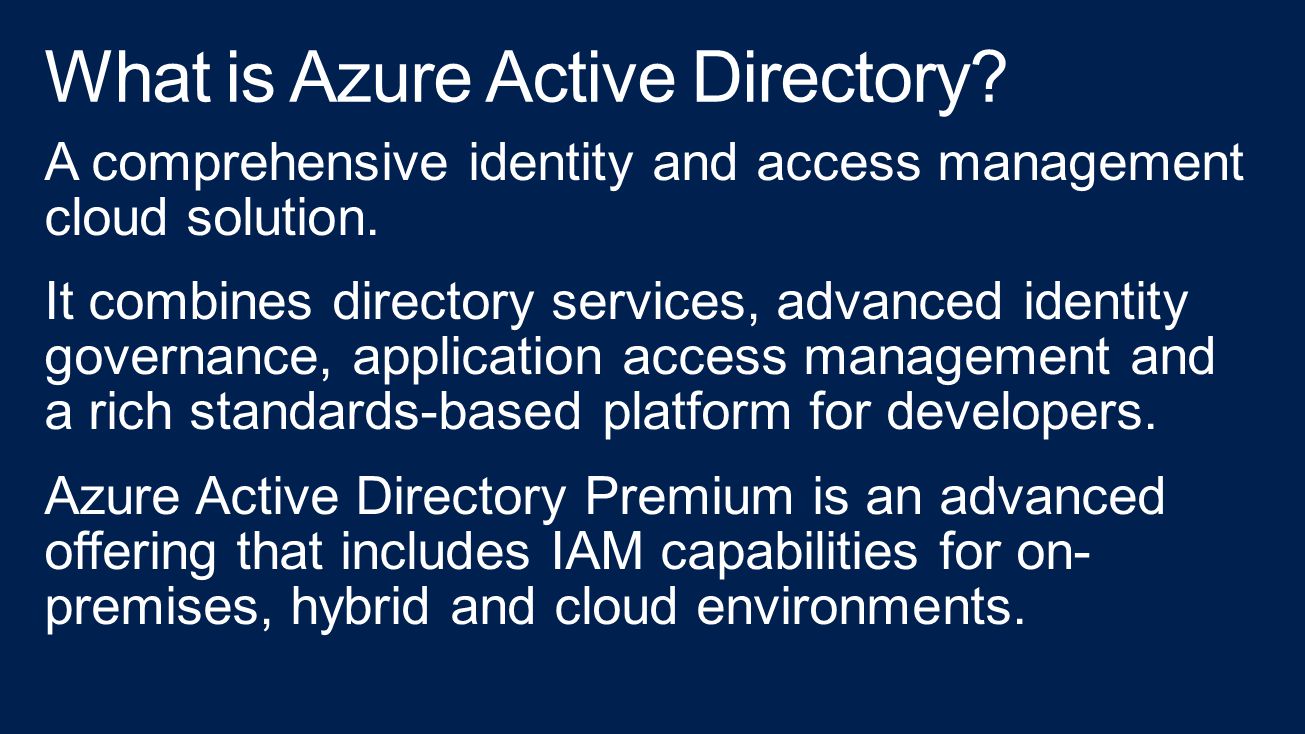 What is Azure Active Directory?

A comprehensive identity and access management cloud solution.

It combines directory services, advanced identity governance, application access management and a rich standards-based platform for developers.

Azure Active Directory Premium is an advanced offering that includes IAM capabilities for on-premises, hybrid and cloud environments.